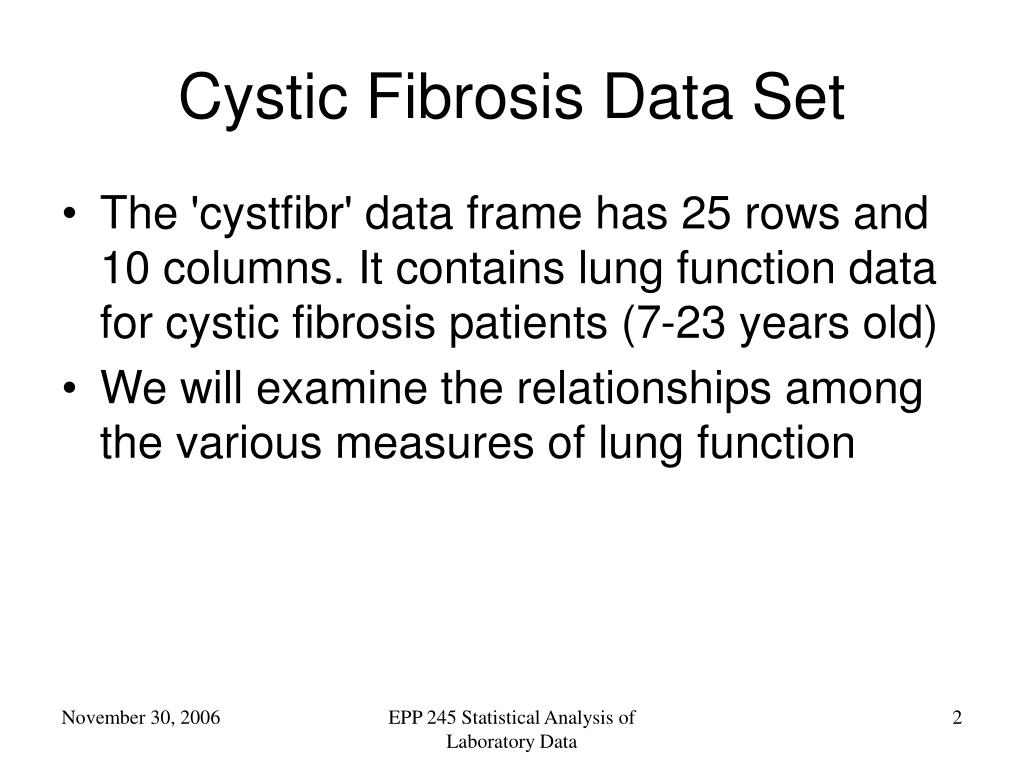 Cystic Fibrosis Data Set

• The 'cystfibr' data frame has 25 rows and 10 columns. It contains lung function data for cystic fibrosis patients (7-23 years old)

• We will examine the relationships among the various measures of lung function

November 30, 2006

EPP 245 Statistical Analysis of Laboratory Data

2